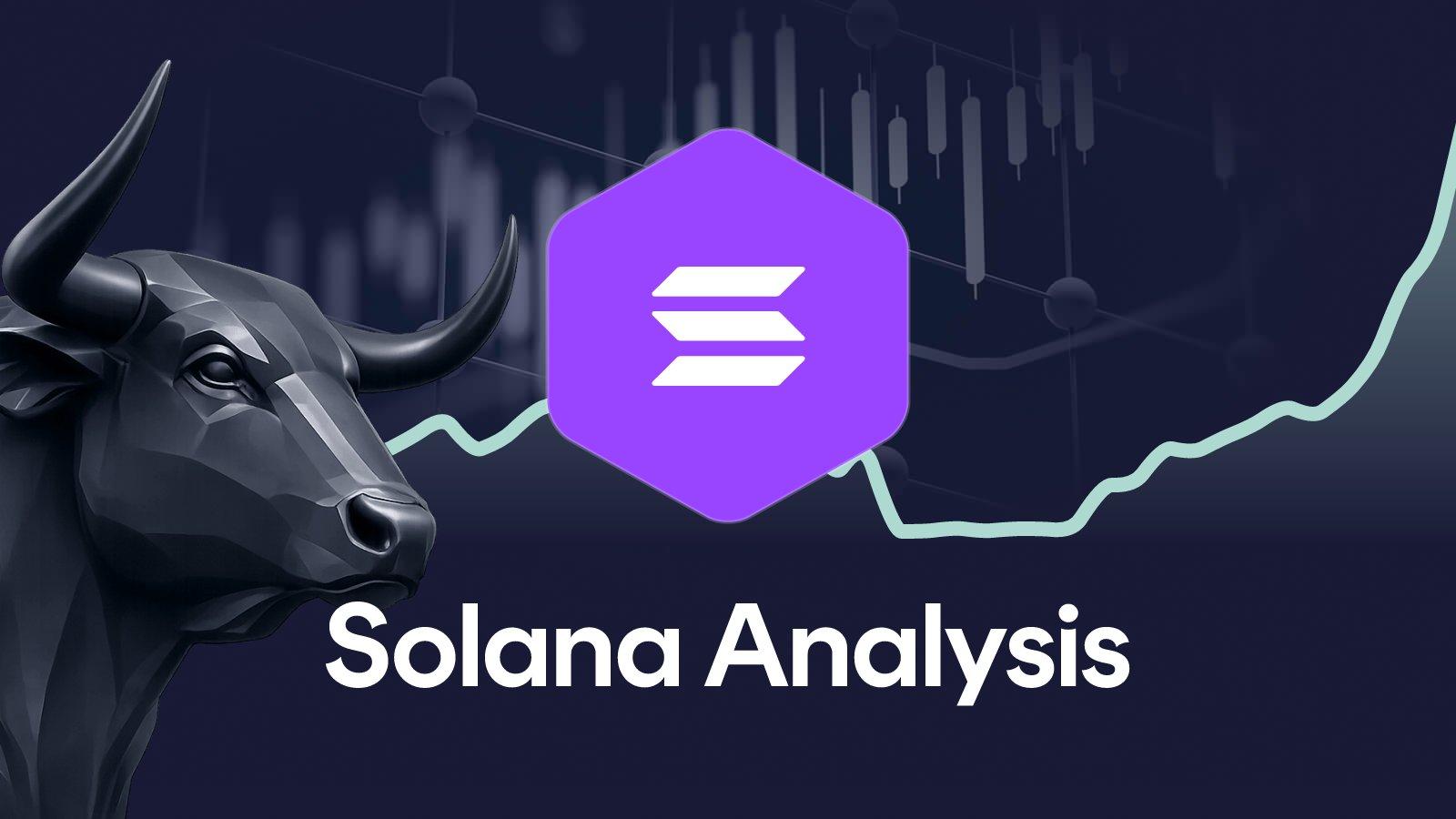 Solana Analysis